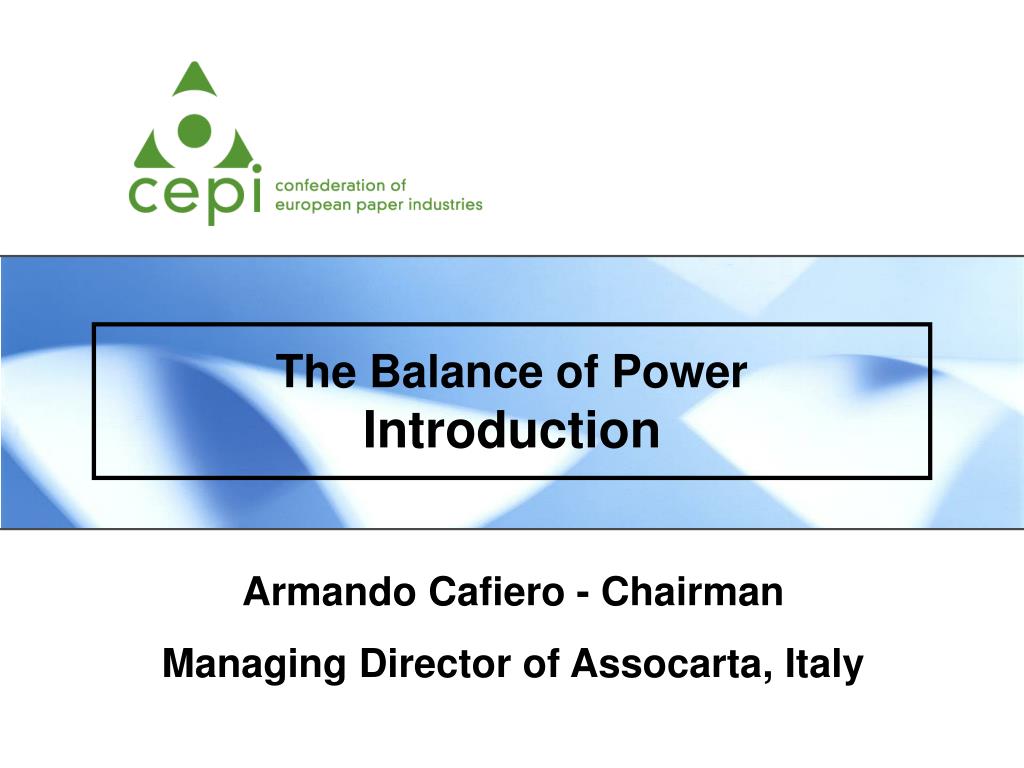 cepi confederation of european paper industries

The Balance of Power
Introduction

Armando Cafiero - Chairman

Managing Director of Assocarta, Italy